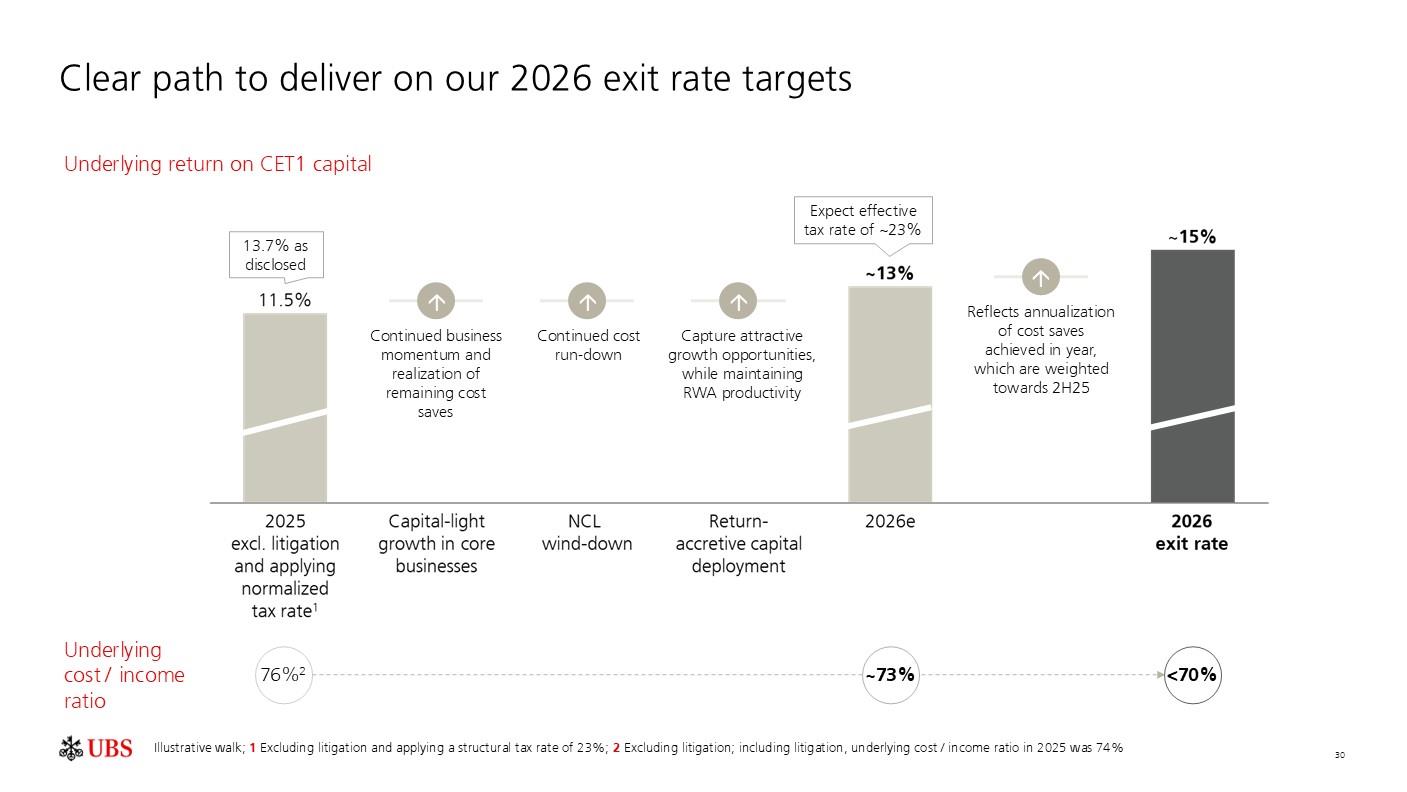 Clear path to deliver on our 2026 exit rate targets

Underlying return on CET1 capital

13.7% as disclosed

11.5%

Continued business momentum and realization of remaining cost saves

Continued cost run-down

Capture attractive growth opportunities, while maintaining RWA productivity

Expect effective tax rate of ~23%

~13%

Reflects annualization of cost saves achieved in year, which are weighted towards 2H25

~15%

2025 excl. litigation and applying normalized tax rate$^1$

Capital-light growth in core businesses

NCL wind-down

Return-accretive capital deployment

2026e

2026 exit rate

Underlying cost / income ratio

76%$^2$

~73%

<70%

UBS

Illustrative walk; 1 Excluding litigation and applying a structural tax rate of 23%; 2 Excluding litigation; including litigation, underlying cost / income ratio in 2025 was 74%

30